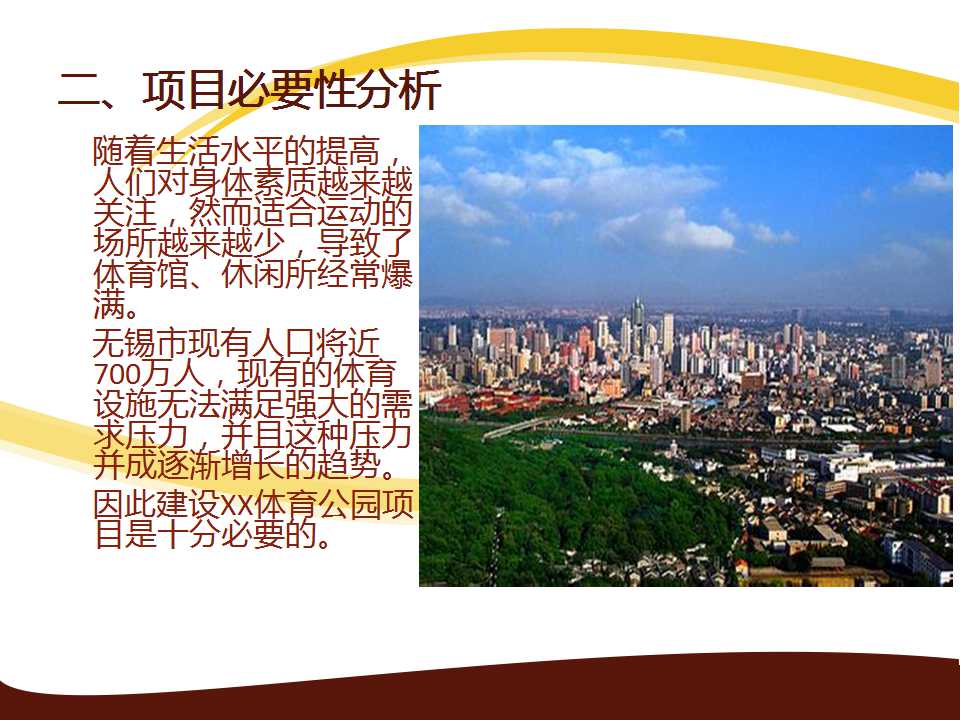 二、项目必要性分析

随着生活水平的提高，人们对身体素质越来越关注，然而适合运动的场所越来越少，导致了体育馆、休闲所经常爆满。

无锡市现有人口将近700万人，现有的体育设施无法满足强大的需求压力，并且这种压力并成逐渐增长的趋势。

因此建设XX体育公园项目是十分必要的。